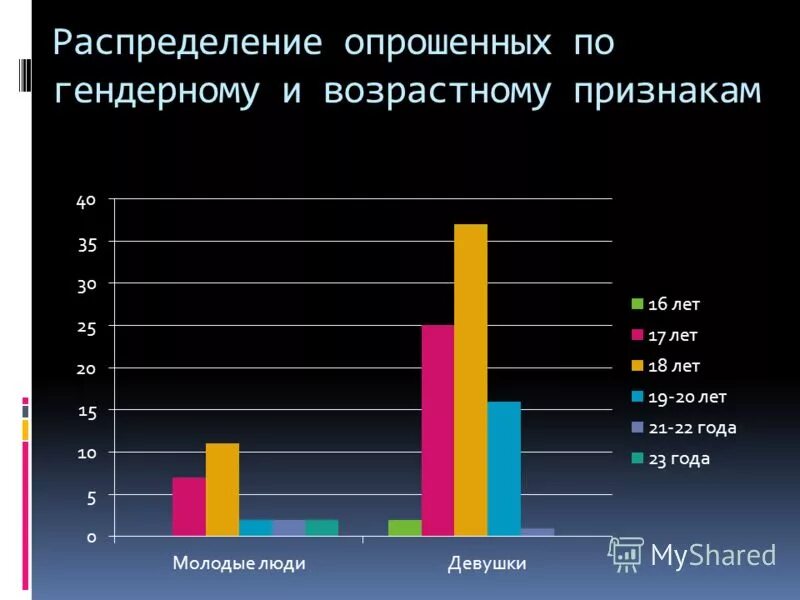 Распределение опрошенных по гендерному и возрастному признакам

40
35
30
25
20
15
10
5
0

Молодые люди
Девушки

16 лет
17 лет
18 лет
19-20 лет
21-22 года
23 года

MyShared